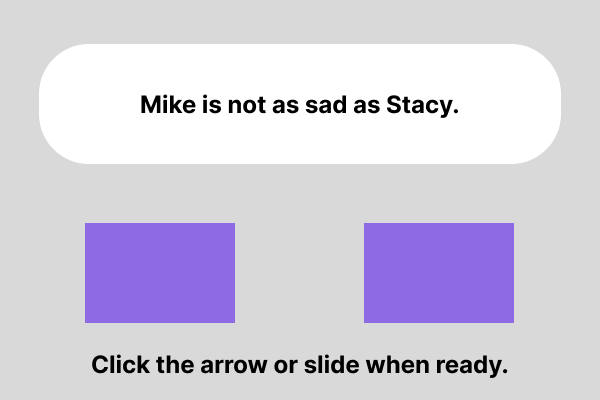 Mike is not as sad as Stacy.

Click the arrow or slide when ready.